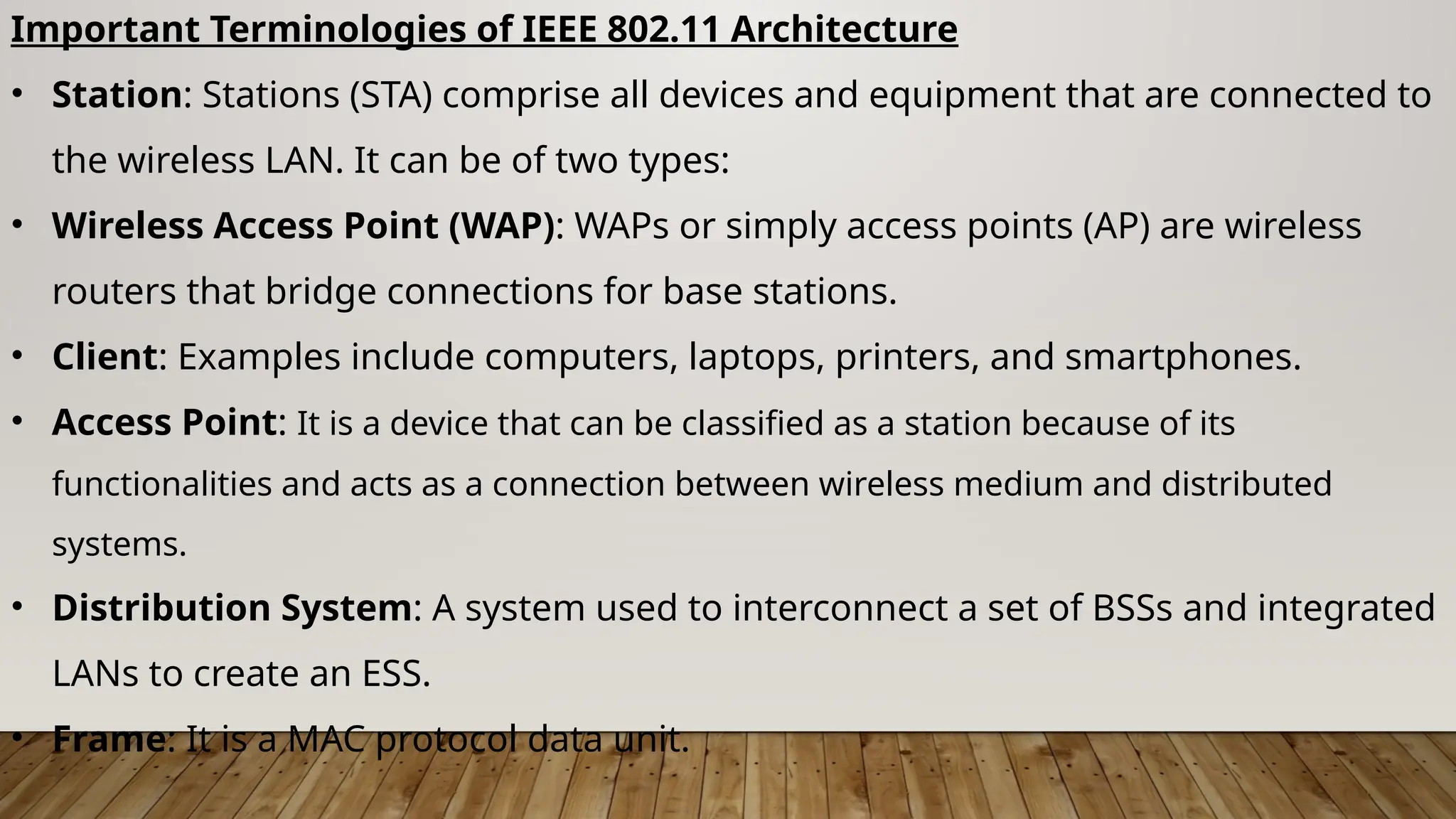 Important Terminologies of IEEE 802.11 Architecture

• Station: Stations (STA) comprise all devices and equipment that are connected to the wireless LAN. It can be of two types:

• Wireless Access Point (WAP): WAPs or simply access points (AP) are wireless routers that bridge connections for base stations.

• Client: Examples include computers, laptops, printers, and smartphones.

• Access Point: It is a device that can be classified as a station because of its functionalities and acts as a connection between wireless medium and distributed systems.

• Distribution System: A system used to interconnect a set of BSSs and integrated LANs to create an ESS.

• Frame: It is a MAC protocol data unit.